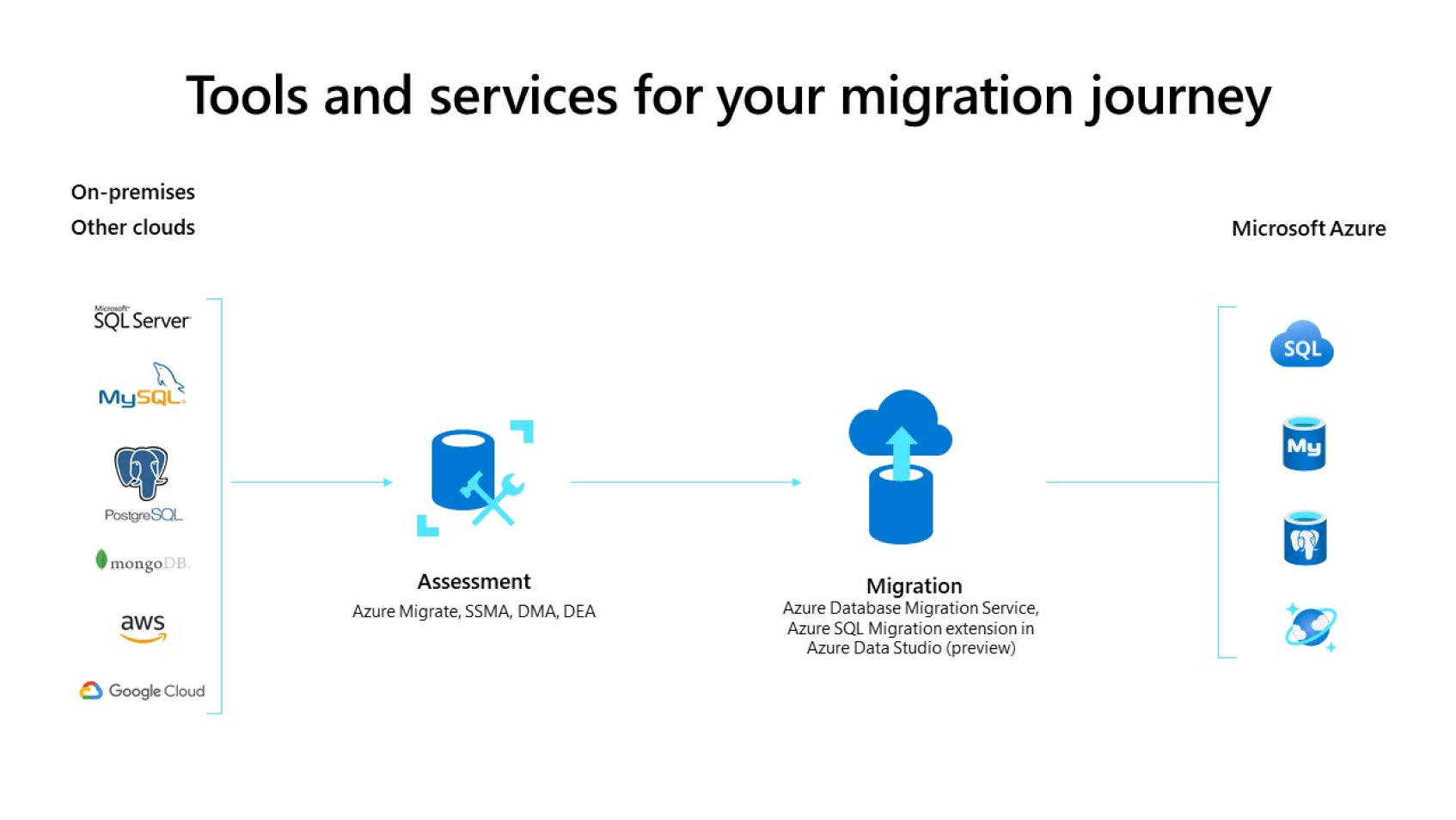 Tools and services for your migration journey

On-premises
Other clouds

Microsoft Azure

Microsoft SQL Server

MySQL

PostgreSQL

mongoDB.

aws

Google Cloud

Assessment
Azure Migrate, SSMA, DMA, DEA

Migration
Azure Database Migration Service, Azure SQL Migration extension in Azure Data Studio (preview)

SQL

My